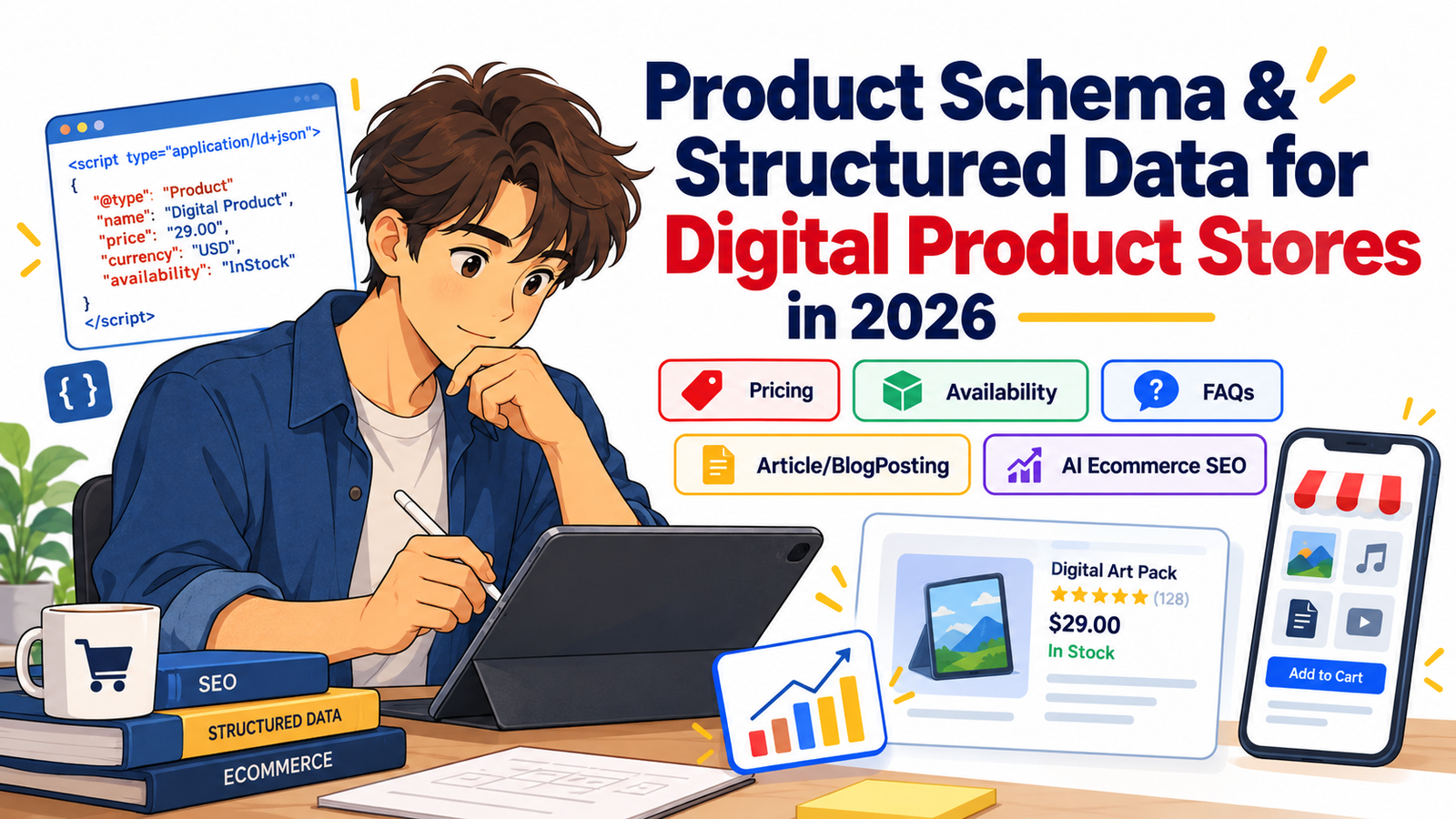 <script type="application/ld+json">
{
"@type": "Product"
"name": "Digital Product",
"price": "29.00",
"currency": "USD",
"availability": "InStock"
}
</script>

{ }

Product Schema & Structured Data for Digital Product Stores in 2026

Pricing

Availability

FAQs

Article/BlogPosting

AI Ecommerce SEO

SEO

STRUCTURED DATA

ECOMMERCE

Digital Art Pack
★★★★★ (128)
$29.00
In Stock

Add to Cart